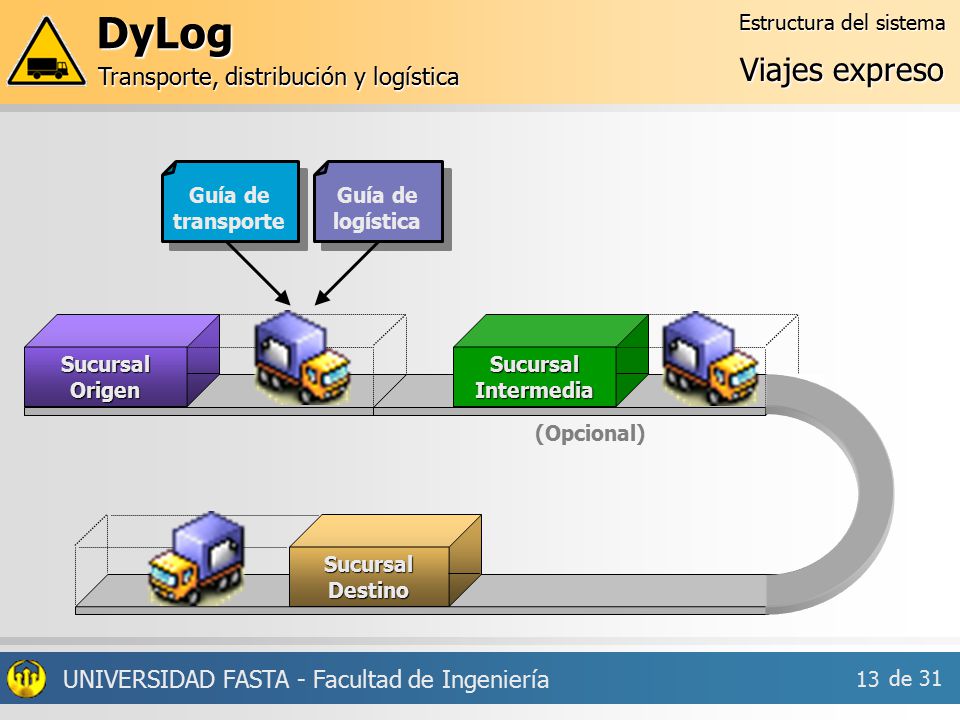 DyLog
Transporte, distribución y logística

Estructura del sistema
Viajes expreso

Guía de transporte

Guía de logística

Sucursal Origen

Sucursal Intermedia

(Opcional)

Sucursal Destino

UNIVERSIDAD FASTA - Facultad de Ingeniería

13 de 31